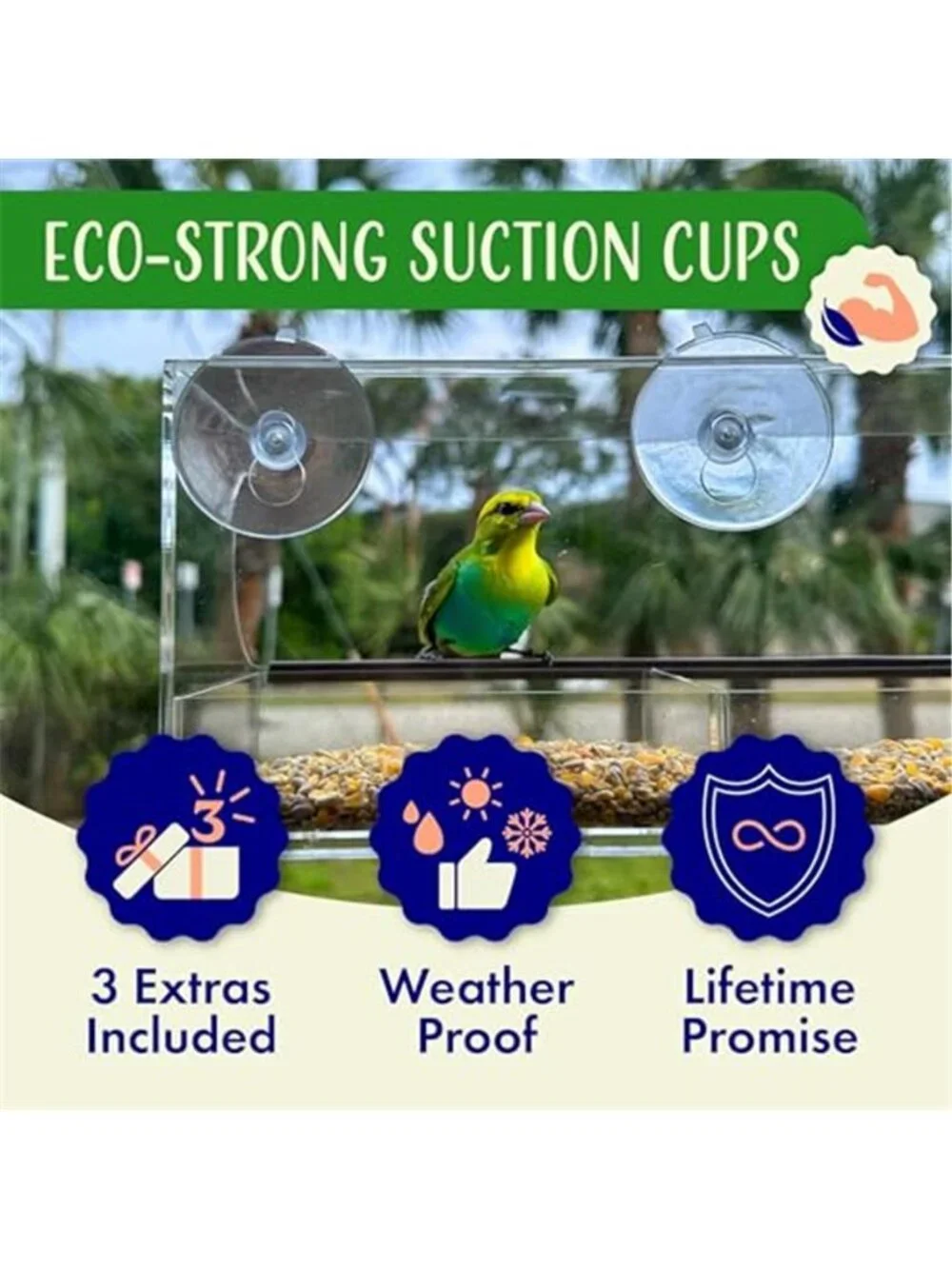 ECO-STRONG SUCTION CUPS

3

3 Extras Included

Weather Proof

Lifetime Promise